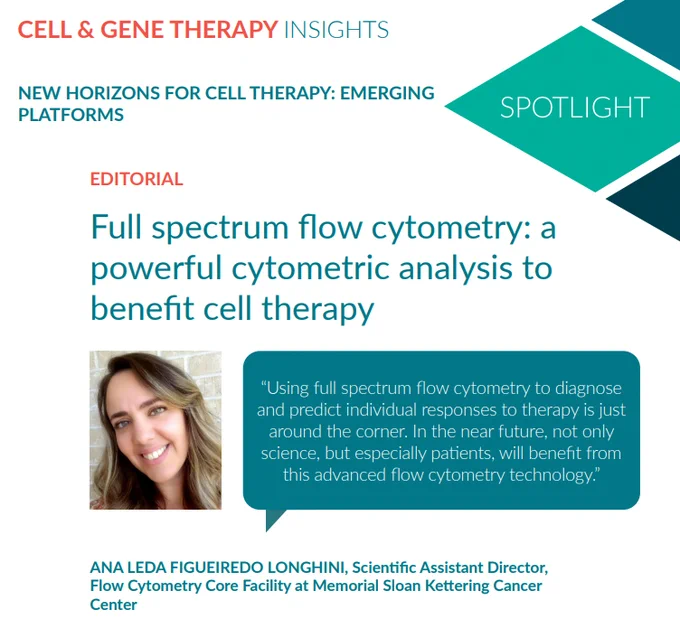 CELL & GENE THERAPY INSIGHTS

NEW HORIZONS FOR CELL THERAPY: EMERGING PLATFORMS

SPOTLIGHT

EDITORIAL

Full spectrum flow cytometry: a powerful cytometric analysis to benefit cell therapy

"Using full spectrum flow cytometry to diagnose and predict individual responses to therapy is just around the corner. In the near future, not only science, but especially patients, will benefit from this advanced flow cytometry technology."

ANA LEDA FIGUEIREDO LONGHINI, Scientific Assistant Director, Flow Cytometry Core Facility at Memorial Sloan Kettering Cancer Center